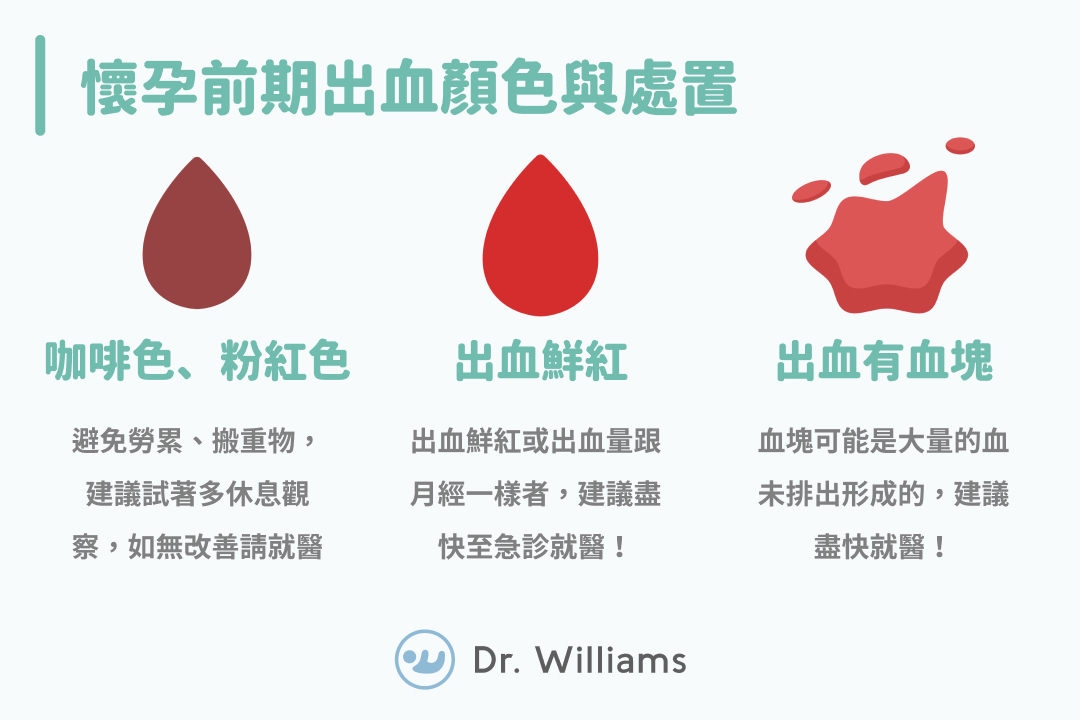 懷孕前期出血顏色與處置

咖啡色、粉紅色

避免勞累、搬重物，建議試著多休息觀察，如無改善請就醫

出血鮮紅

出血鮮紅或出血量跟月經一樣者，建議盡快至急診就醫！

出血有血塊

血塊可能是大量的血未排出形成的，建議盡快就醫！

Dr. Williams